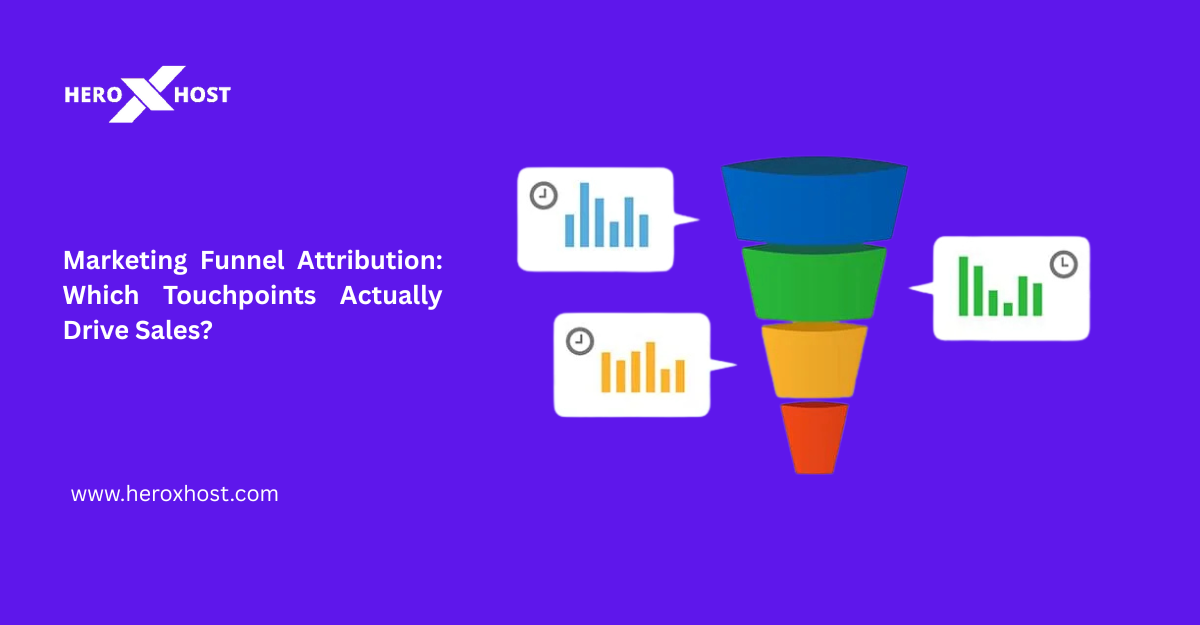 HERO X HOST

Marketing Funnel Attribution: Which Touchpoints Actually Drive Sales?

www.heroxhost.com